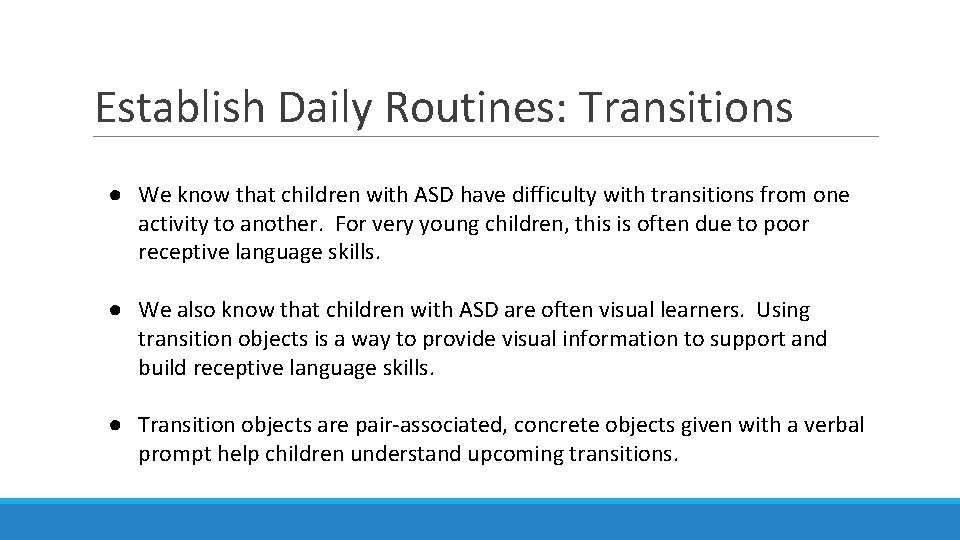 Establish Daily Routines: Transitions

● We know that children with ASD have difficulty with transitions from one activity to another. For very young children, this is often due to poor receptive language skills.

● We also know that children with ASD are often visual learners. Using transition objects is a way to provide visual information to support and build receptive language skills.

● Transition objects are pair-associated, concrete objects given with a verbal prompt help children understand upcoming transitions.